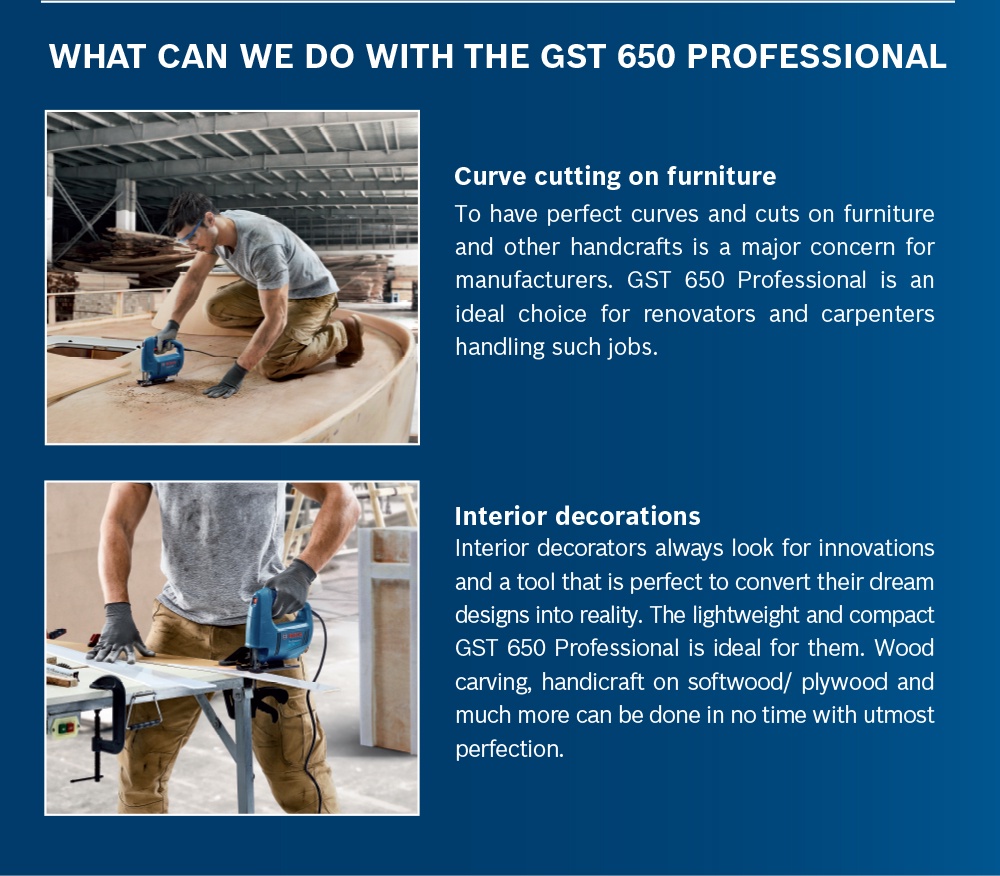 WHAT CAN WE DO WITH THE GST 650 PROFESSIONAL

Curve cutting on furniture
To have perfect curves and cuts on furniture and other handcrafts is a major concern for manufacturers. GST 650 Professional is an ideal choice for renovators and carpenters handling such jobs.

Interior decorations
Interior decorators always look for innovations and a tool that is perfect to convert their dream designs into reality. The lightweight and compact GST 650 Professional is ideal for them. Wood carving, handicraft on softwood/ plywood and much more can be done in no time with utmost perfection.